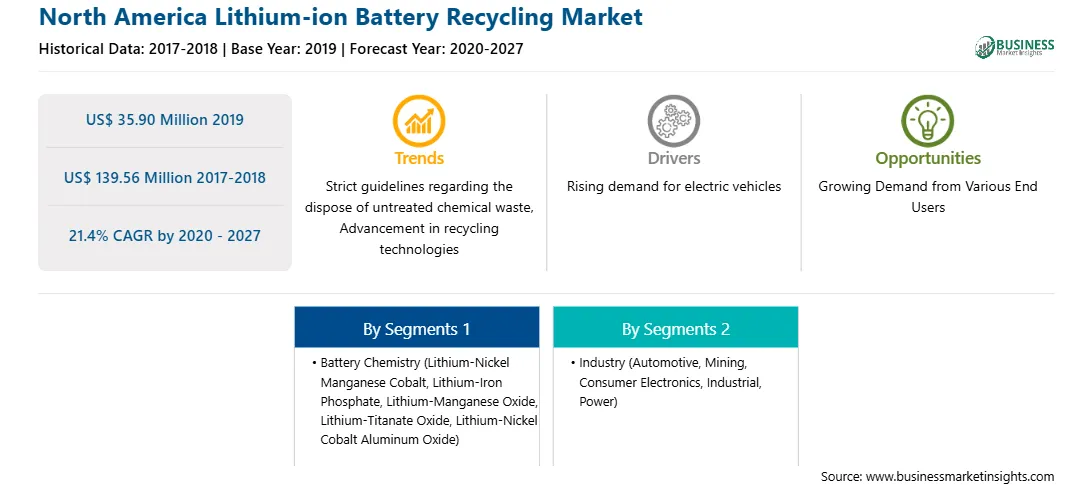 North America Lithium-ion Battery Recycling Market
Historical Data: 2017-2018 | Base Year: 2019 | Forecast Year: 2020-2027

BUSINESS Market Insights

US$ 35.90 Million 2019

US$ 139.56 Million 2017-2018

21.4% CAGR by 2020 - 2027

Trends
Strict guidelines regarding the dispose of untreated chemical waste, Advancement in recycling technologies

Drivers
Rising demand for electric vehicles

Opportunities
Growing Demand from Various End Users

By Segments 1
• Battery Chemistry (Lithium-Nickel Manganese Cobalt, Lithium-Iron Phosphate, Lithium-Manganese Oxide, Lithium-Titanate Oxide, Lithium-Nickel Cobalt Aluminum Oxide)

By Segments 2
• Industry (Automotive, Mining, Consumer Electronics, Industrial, Power)

Source: www.businessmarketinsights.com